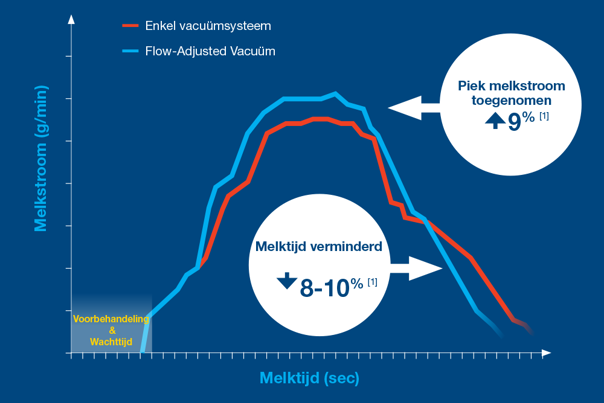 Enkel vacuümsysteem

Flow-Adjusted Vacuüm

Melkstroom (g/min)

Piek melkstroom toegenomen

9% [1]

Melktijd verminderd

8-10% [1]

Voorbehandeling & Wachttijd

Melktijd (sec)